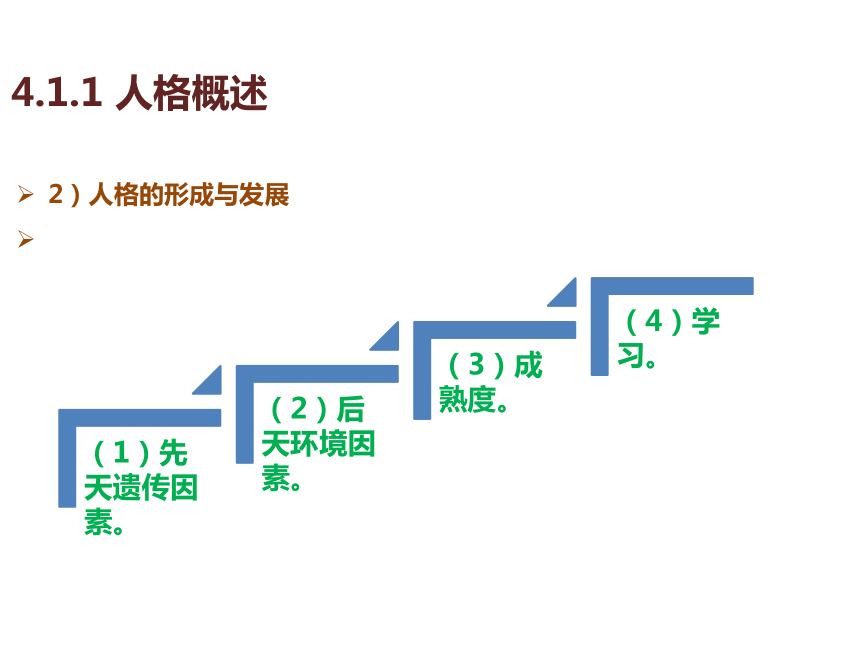 4.1.1 人格概述

➢ 2）人格的形成与发展

➢

（1）先天遗传因素。

（2）后天环境因素。

（3）成熟度。

（4）学习。